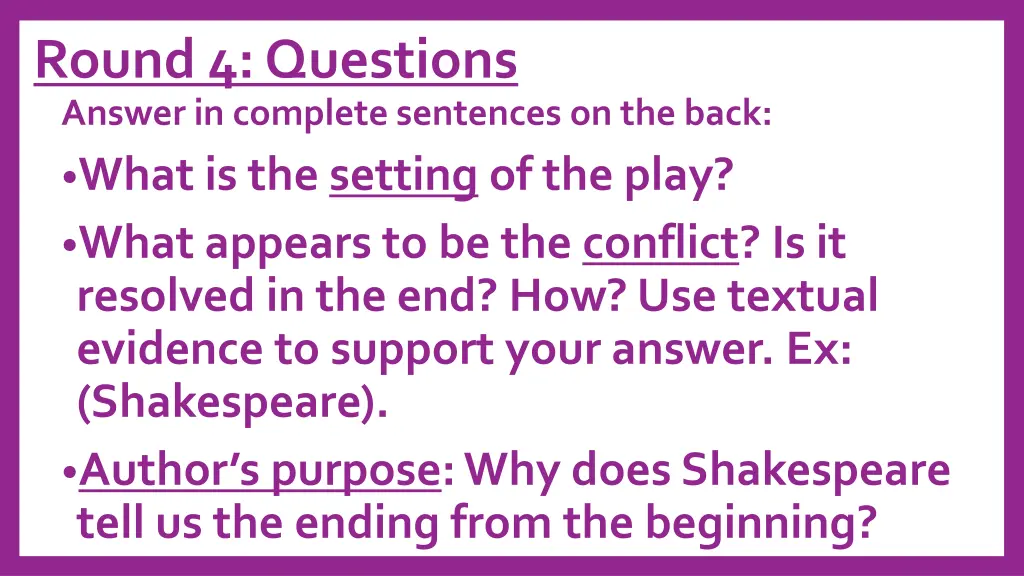 Round 4: Questions

Answer in complete sentences on the back:

•What is the setting of the play?

•What appears to be the conflict? Is it resolved in the end? How? Use textual evidence to support your answer. Ex: (Shakespeare).

•Author's purpose: Why does Shakespeare tell us the ending from the beginning?